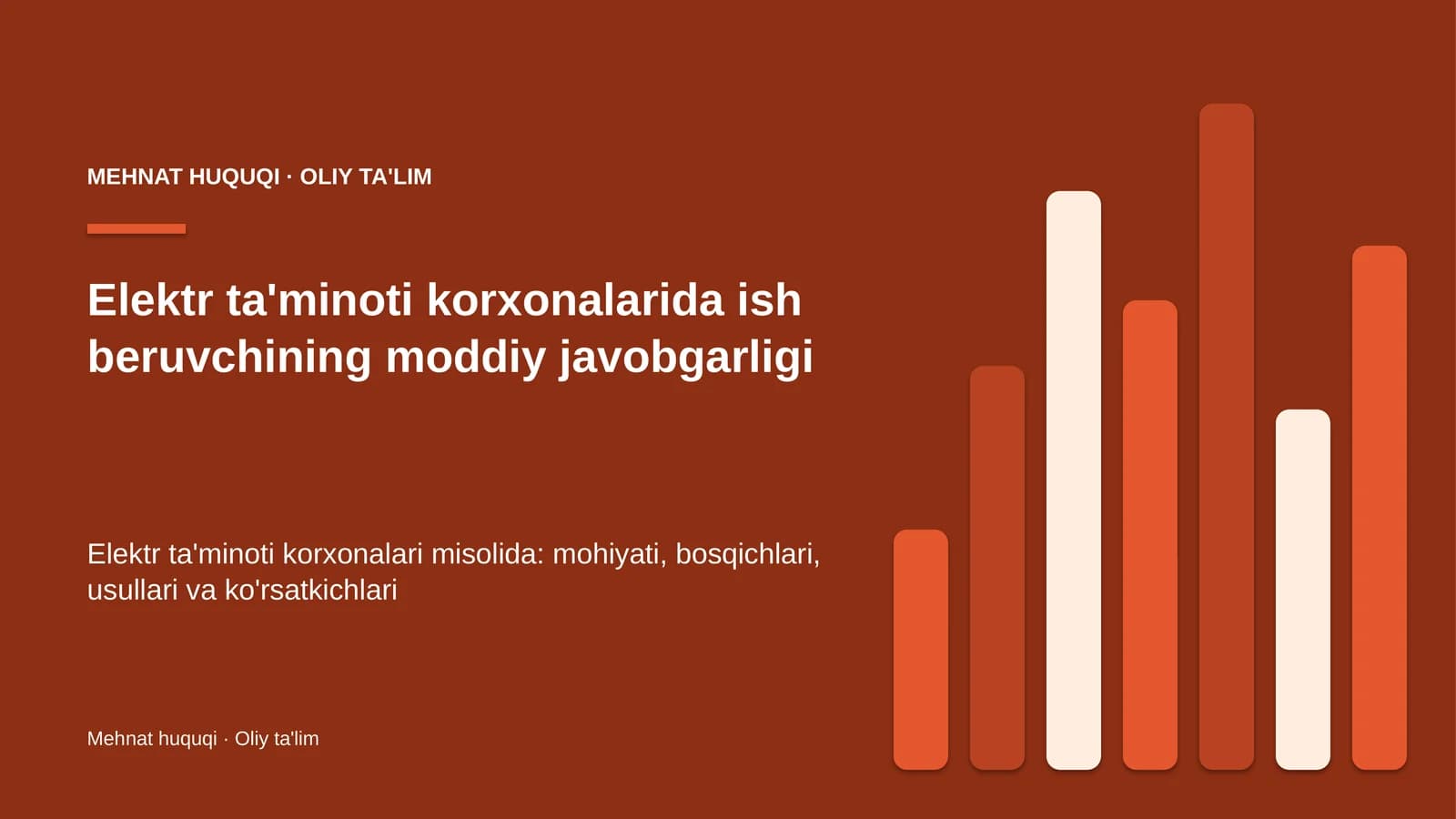 MEHNAT HUQUQI · OLIY TA'LIM

Elektr ta'minoti korxonalarida ish beruvchining moddiy javobgarligi

Elektr ta'minoti korxonalari misolida: mohiyati, bosqichlari, usullari va ko'rsatkichlari

Mehnat huquqi · Oliy ta'lim